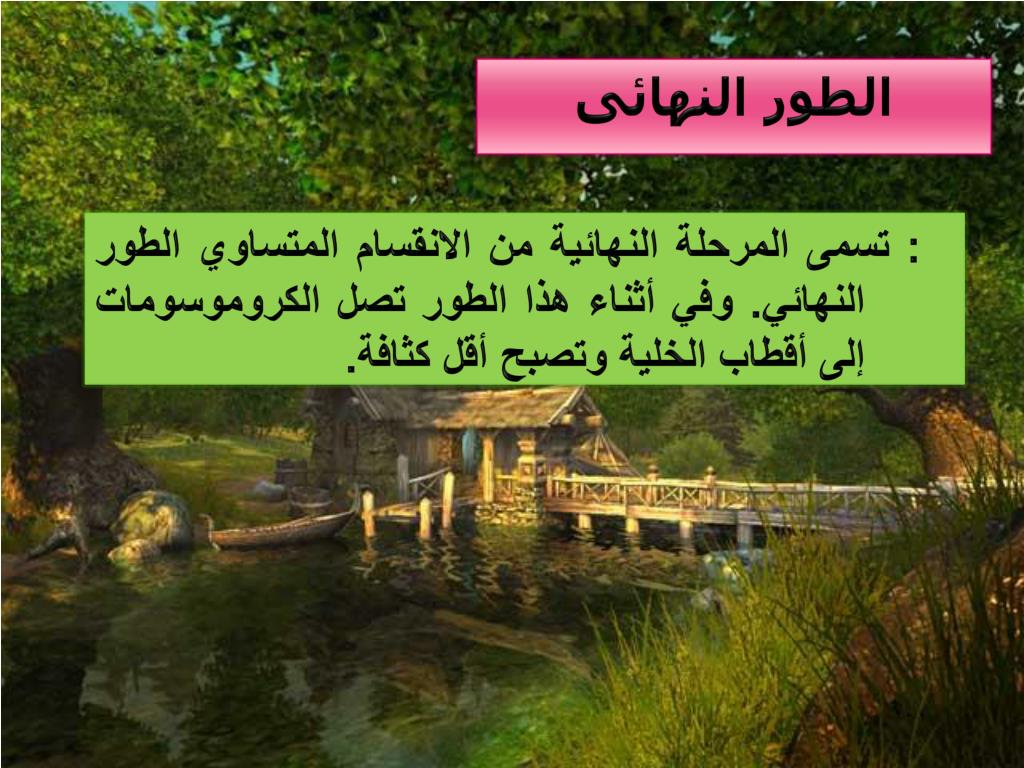 الطور النهائى

: تسمى المرحلة النهائية من الانقسام المتساوي الطور النهائي. وفي أثناء هذا الطور تصل الكروموسومات إلى أقطاب الخلية وتصبح أقل كثافة.